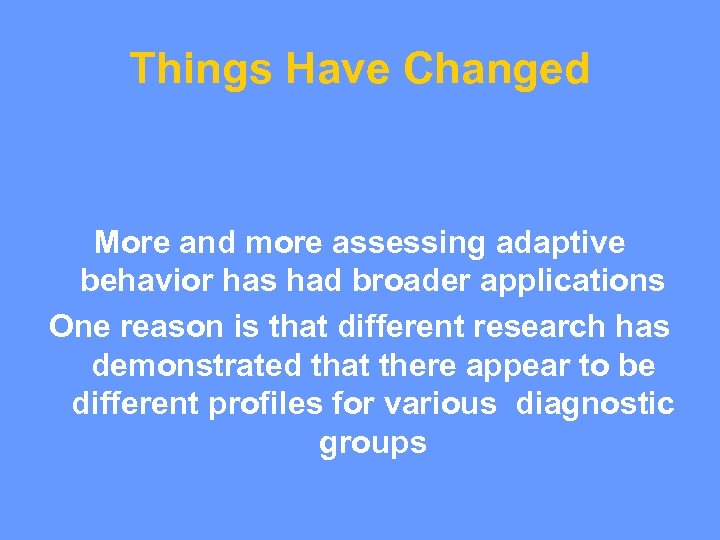 Things Have Changed

More and more assessing adaptive behavior has had broader applications

One reason is that different research has demonstrated that there appear to be different profiles for various diagnostic groups